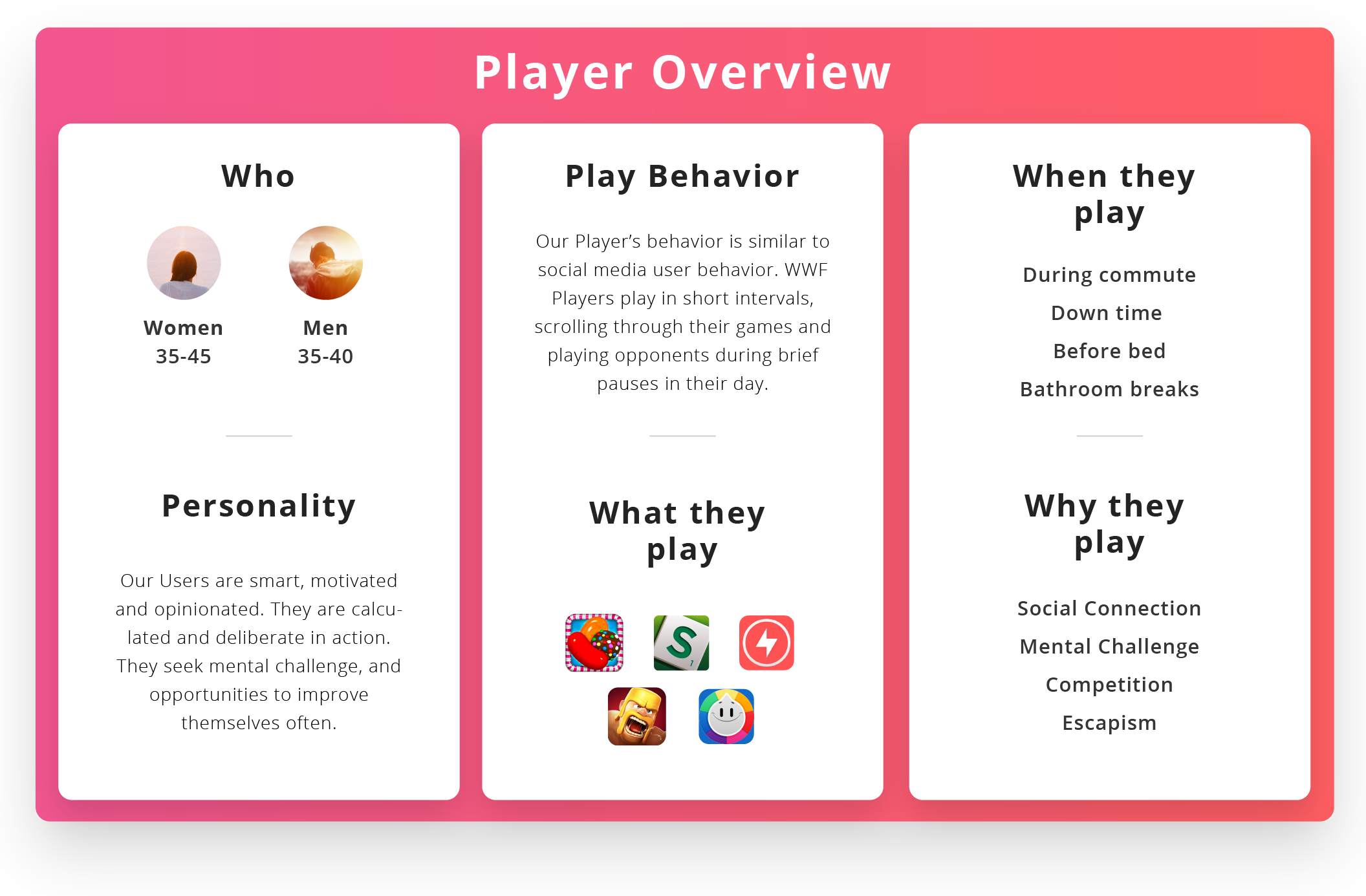 Player Overview

Who

Women
35-45

Men
35-40

Personality

Our Users are smart, motivated and opinionated. They are calculated and deliberate in action. They seek mental challenge, and opportunities to improve themselves often.

Play Behavior

Our Player's behavior is similar to social media user behavior. WWF Players play in short intervals, scrolling through their games and playing opponents during brief pauses in their day.

What they play

S

When they play

During commute
Down time
Before bed
Bathroom breaks

Why they play

Social Connection
Mental Challenge
Competition
Escapism